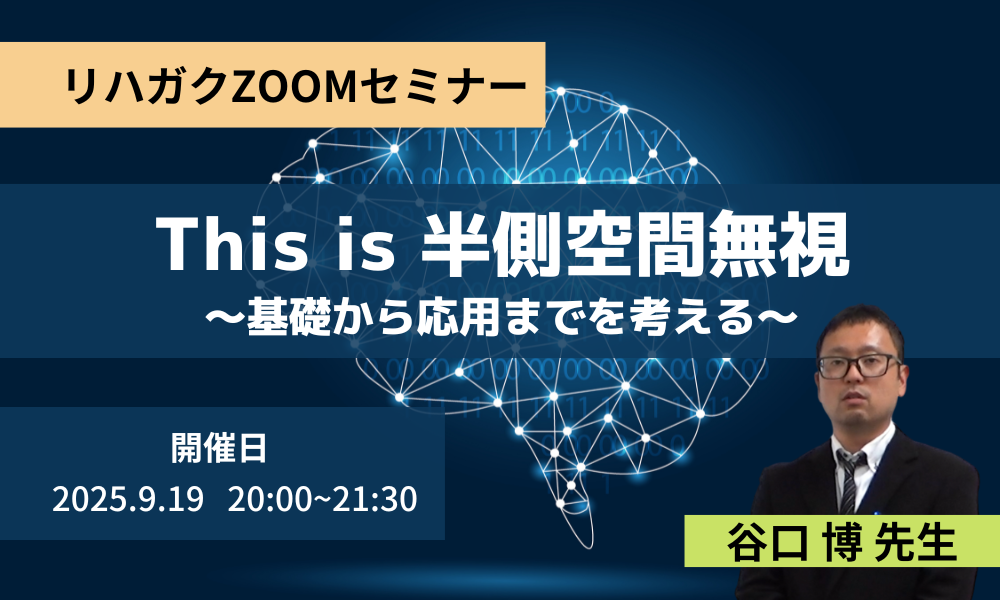 リハガクZOOMセミナー

This is 半側空間無視
～基礎から応用までを考える～

開催日
2025.9.19 20:00~21:30

谷口 博 先生